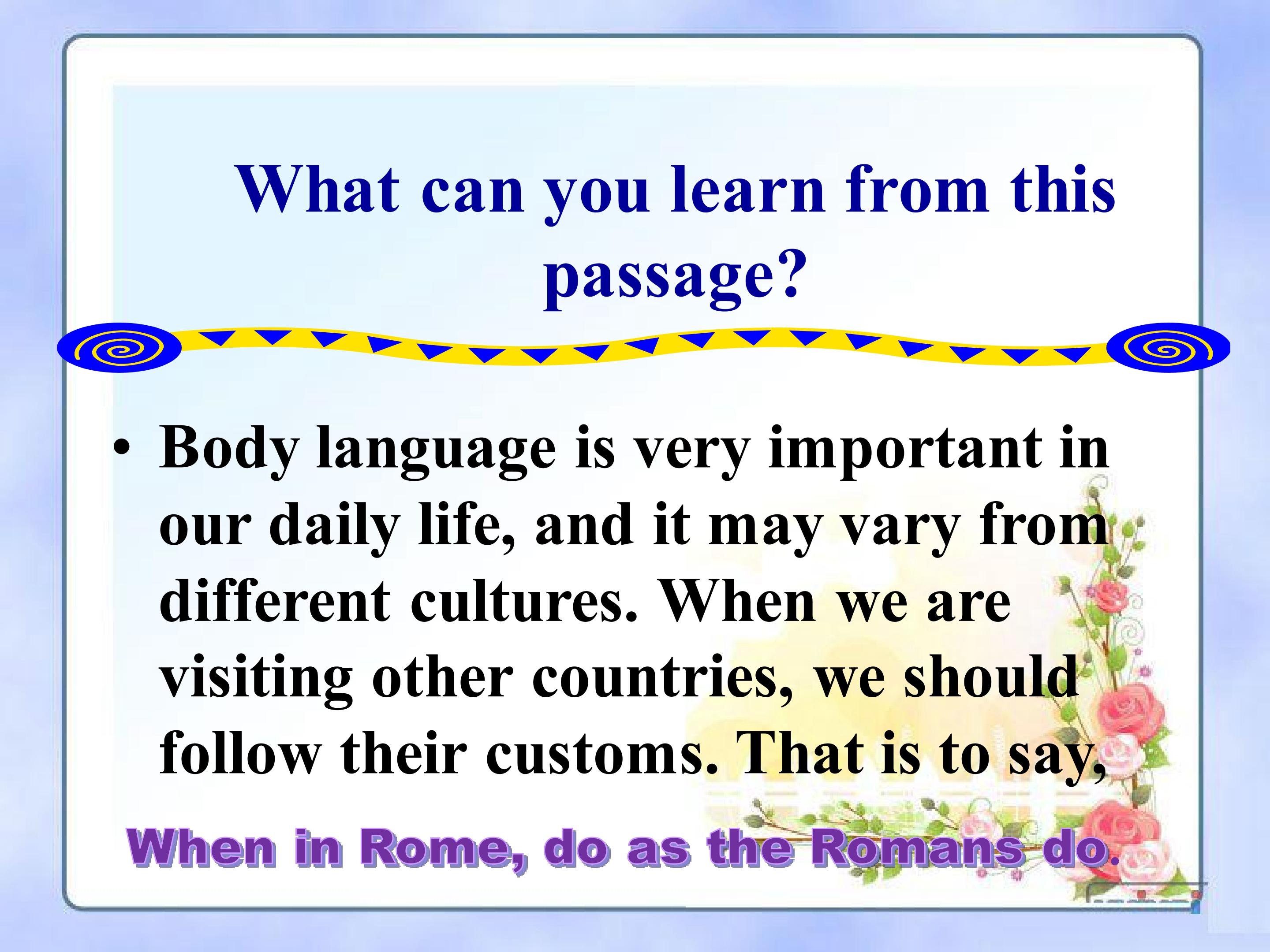 What can you learn from this passage?

• Body language is very important in our daily life, and it may vary from different cultures. When we are visiting other countries, we should follow their customs. That is to say,

When in Rome, do as the Romans do.